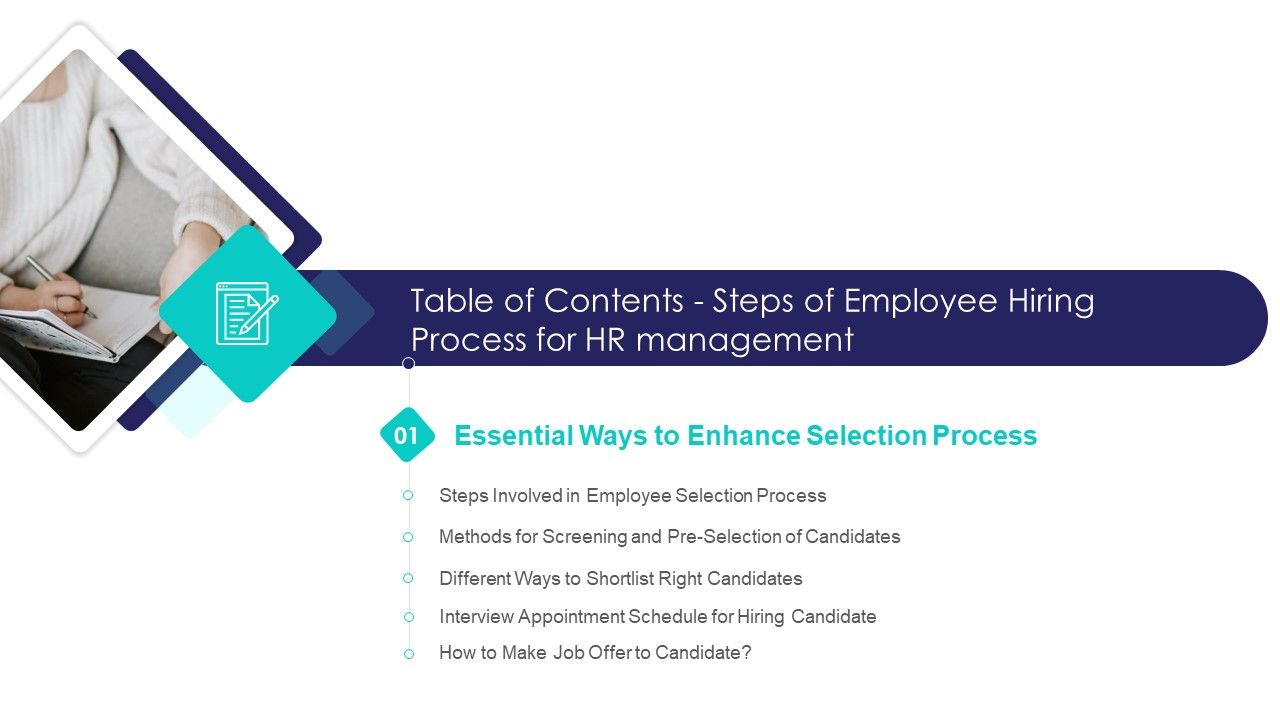 Table of Contents - Steps of Employee Hiring Process for HR management

01 Essential Ways to Enhance Selection Process

Steps Involved in Employee Selection Process

Methods for Screening and Pre-Selection of Candidates

Different Ways to Shortlist Right Candidates

Interview Appointment Schedule for Hiring Candidate

How to Make Job Offer to Candidate?